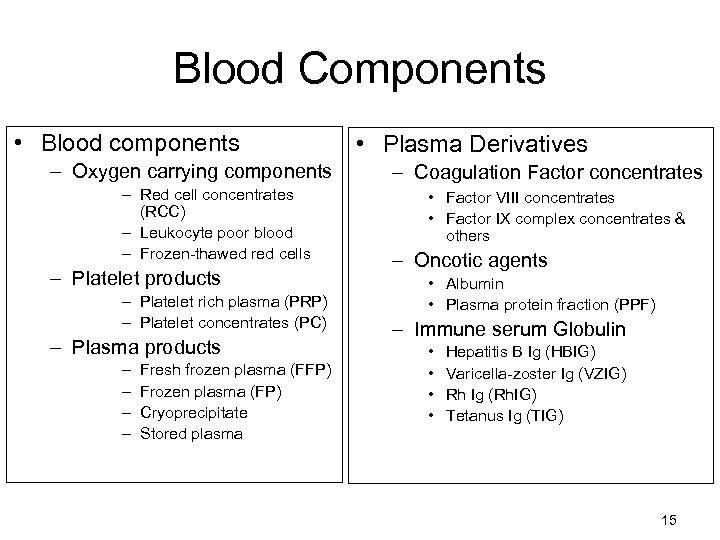 Blood Components

• Blood components
  – Oxygen carrying components
    – Red cell concentrates (RCC)
    – Leukocyte poor blood
    – Frozen-thawed red cells
  – Platelet products
    – Platelet rich plasma (PRP)
    – Platelet concentrates (PC)
  – Plasma products
    – Fresh frozen plasma (FFP)
    – Frozen plasma (FP)
    – Cryoprecipitate
    – Stored plasma

• Plasma Derivatives
  – Coagulation Factor concentrates
    • Factor VIII concentrates
    • Factor IX complex concentrates & others
  – Oncotic agents
    • Albumin
    • Plasma protein fraction (PPF)
  – Immune serum Globulin
    • Hepatitis B Ig (HBIG)
    • Varicella-zoster Ig (VZIG)
    • Rh Ig (RhIG)
    • Tetanus Ig (TIG)

15